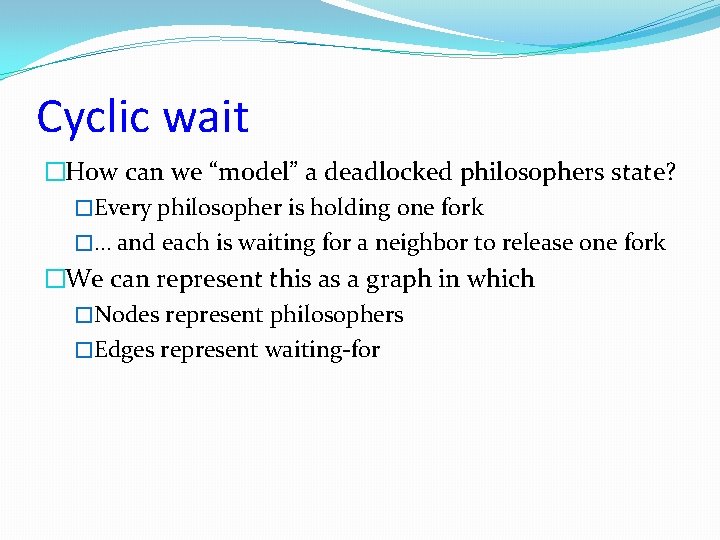 Cyclic wait

□How can we “model” a deadlocked philosophers state?

□Every philosopher is holding one fork

□… and each is waiting for a neighbor to release one fork

□We can represent this as a graph in which

□Nodes represent philosophers

□Edges represent waiting-for